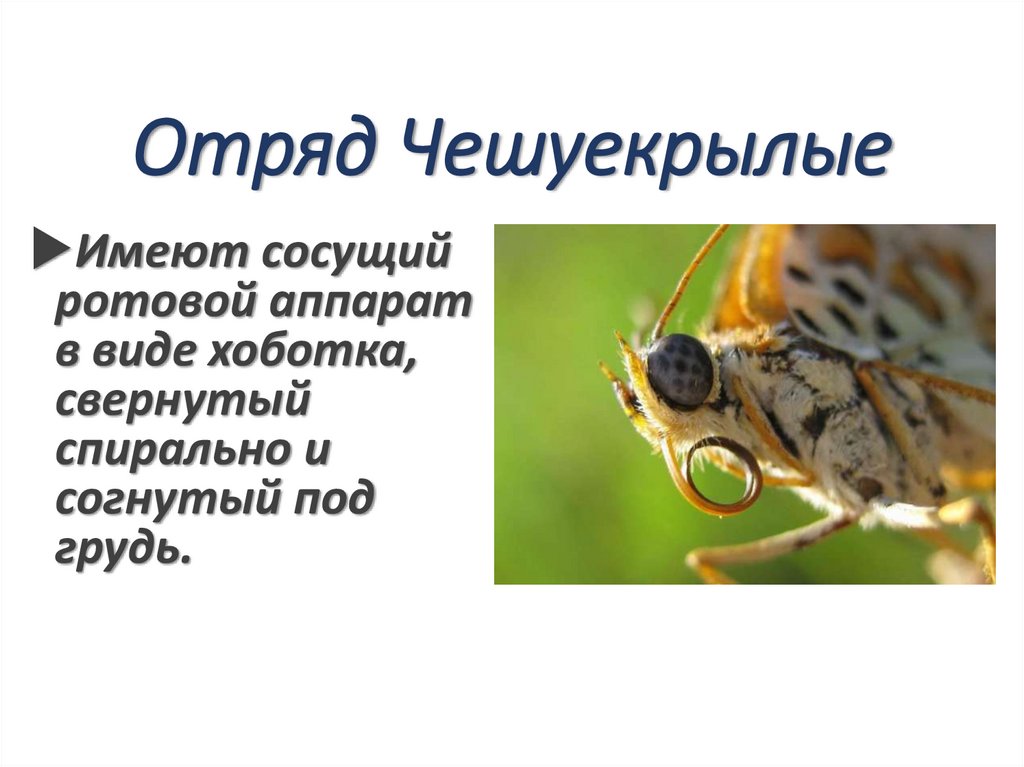 Отряд Чешуекрылые

►Имеют сосущий ротовой аппарат в виде хоботка, свернутый спирально и согнутый под грудь.